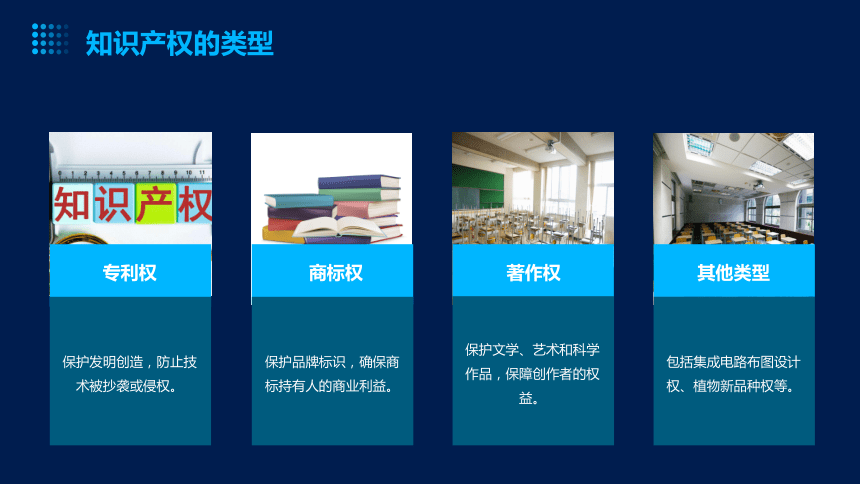 知识产权的类型

知识产权

专利权

保护发明创造，防止技术被抄袭或侵权。

商标权

保护品牌标识，确保商标持有人的商业利益。

著作权

保护文学、艺术和科学作品，保障创作者的权益。

其他类型

包括集成电路布图设计权、植物新品种权等。